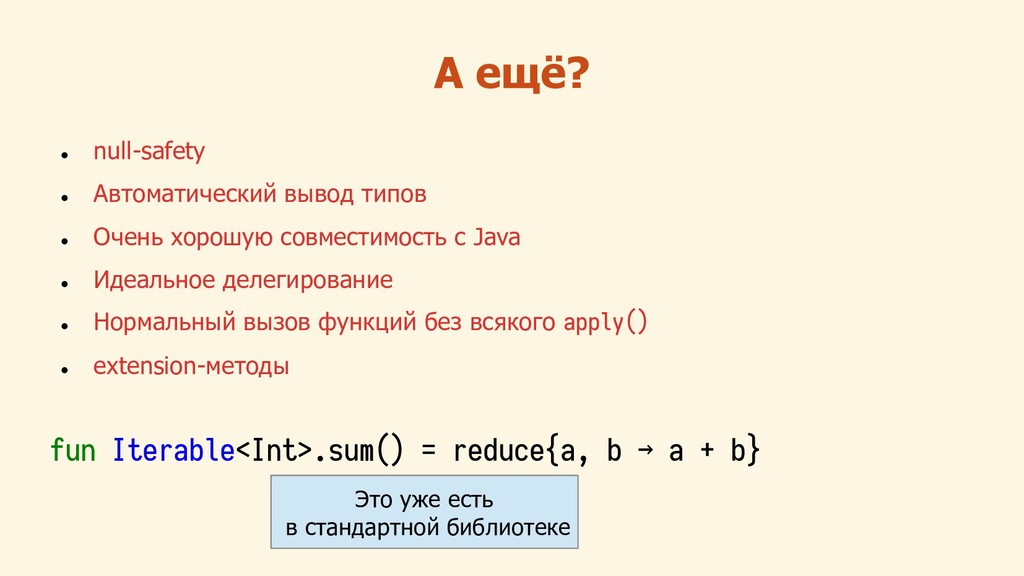 А ещё?

- null-safety
- Автоматический вывод типов
- Очень хорошую совместимость с Java
- Идеальное делегирование
- Нормальный вызов функций без всякого apply()
- extension-методы

fun Iterable<Int>.sum() = reduce{a, b → a + b}

Это уже есть в стандартной библиотеке